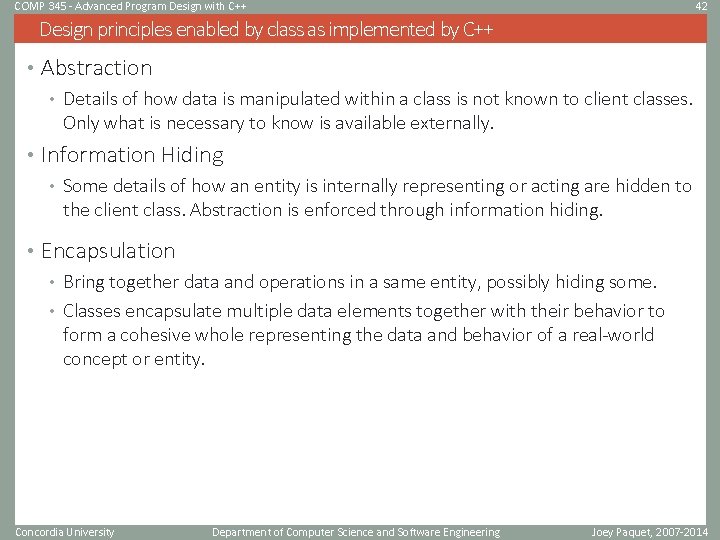 COMP 345 - Advanced Program Design with C++

42

Design principles enabled by class as implemented by C++

• Abstraction
• Details of how data is manipulated within a class is not known to client classes. Only what is necessary to know is available externally.

• Information Hiding
• Some details of how an entity is internally representing or acting are hidden to the client class. Abstraction is enforced through information hiding.

• Encapsulation
• Bring together data and operations in a same entity, possibly hiding some.
• Classes encapsulate multiple data elements together with their behavior to form a cohesive whole representing the data and behavior of a real-world concept or entity.

Concordia University

Department of Computer Science and Software Engineering

Joey Paquet, 2007-2014